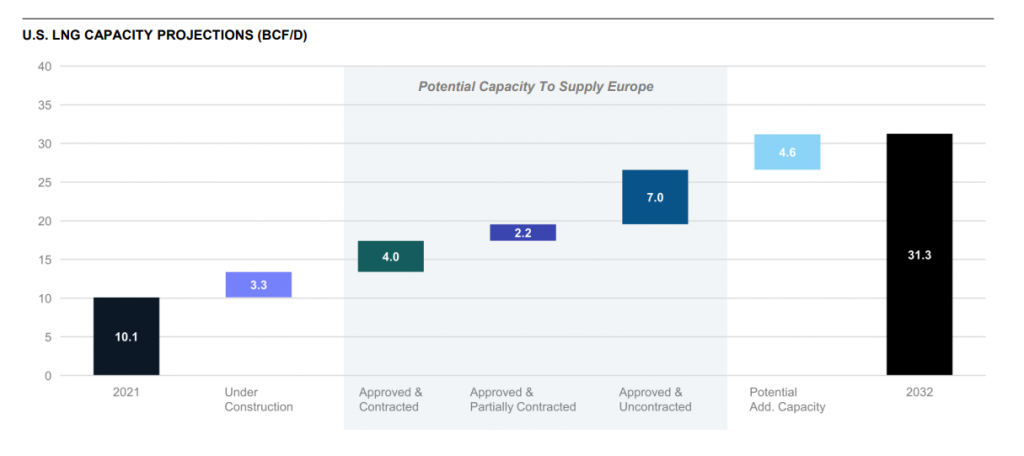 U.S. LNG CAPACITY PROJECTIONS (BCF/D)

40
35
30
25
20
15
10
5
0

Potential Capacity To Supply Europe

10.1
3.3
4.0
2.2
7.0
4.6
31.3

2021
Under Construction
Approved & Contracted
Approved & Partially Contracted
Approved & Uncontracted
Potential Add. Capacity
2032